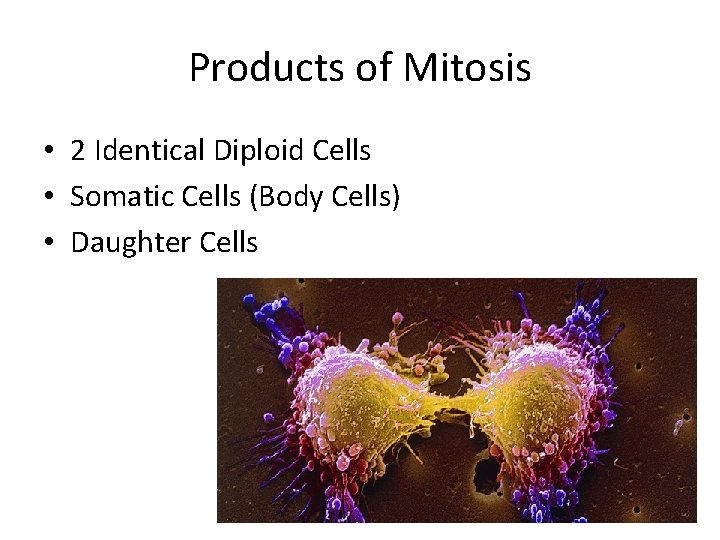 Products of Mitosis

• 2 Identical Diploid Cells
• Somatic Cells (Body Cells)
• Daughter Cells